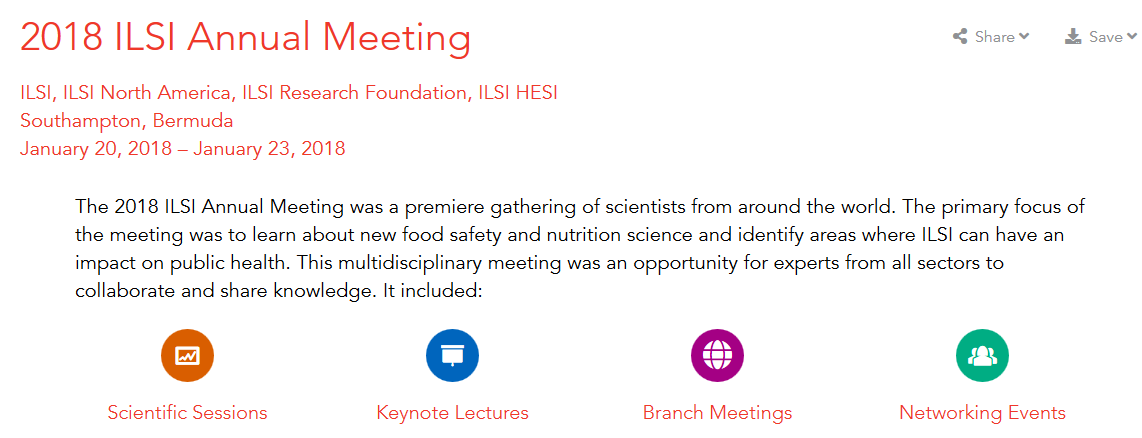 2018 ILSI Annual Meeting

Share Save

ILSI, ILSI North America, ILSI Research Foundation, ILSI HESI
Southampton, Bermuda
January 20, 2018 – January 23, 2018

The 2018 ILSI Annual Meeting was a premiere gathering of scientists from around the world. The primary focus of the meeting was to learn about new food safety and nutrition science and identify areas where ILSI can have an impact on public health. This multidisciplinary meeting was an opportunity for experts from all sectors to collaborate and share knowledge. It included:

Scientific Sessions

Keynote Lectures

Branch Meetings

Networking Events